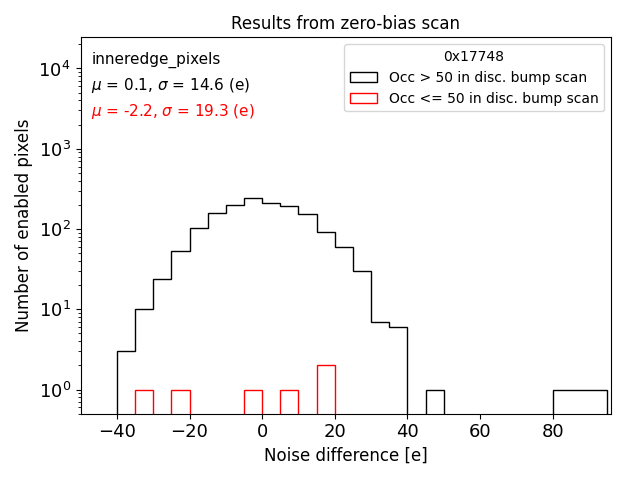 Results from zero-bias scan

inneredge_pixels
$\mu$ = 0.1, $\sigma$ = 14.6 (e)
$\mu$ = -2.2, $\sigma$ = 19.3 (e)

0x17748
Occ > 50 in disc. bump scan
Occ <= 50 in disc. bump scan

Number of enabled pixels

$10^4$
$10^3$
$10^2$
$10^1$
$10^0$

−40
−20
0
20
40
60
80

Noise difference [e]